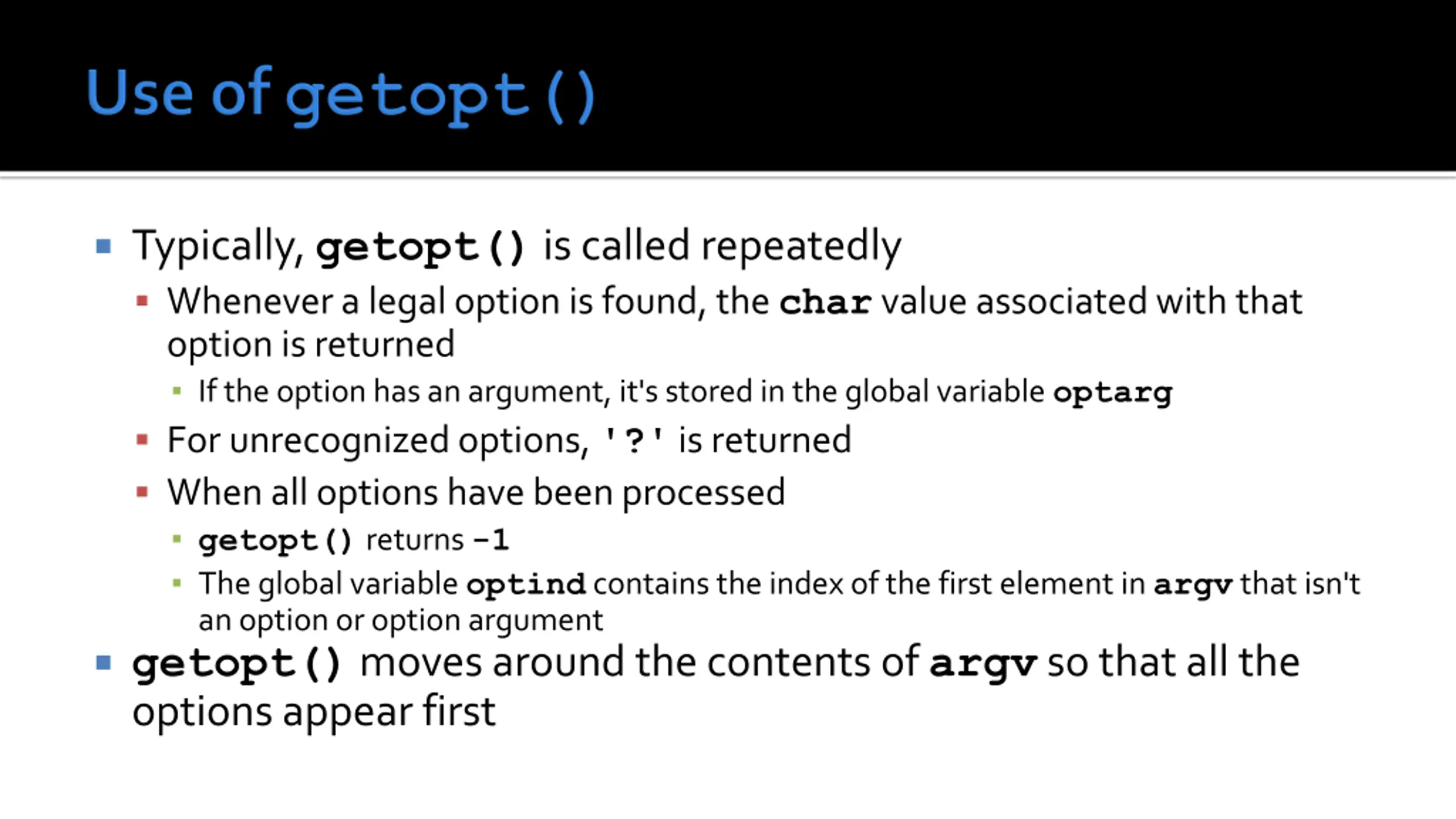 Use of getopt()

Typically, getopt() is called repeatedly

Whenever a legal option is found, the char value associated with that option is returned

If the option has an argument, it's stored in the global variable optarg

For unrecognized options, '?' is returned

When all options have been processed

getopt() returns -1

The global variable optind contains the index of the first element in argv that isn't an option or option argument

getopt() moves around the contents of argv so that all the options appear first